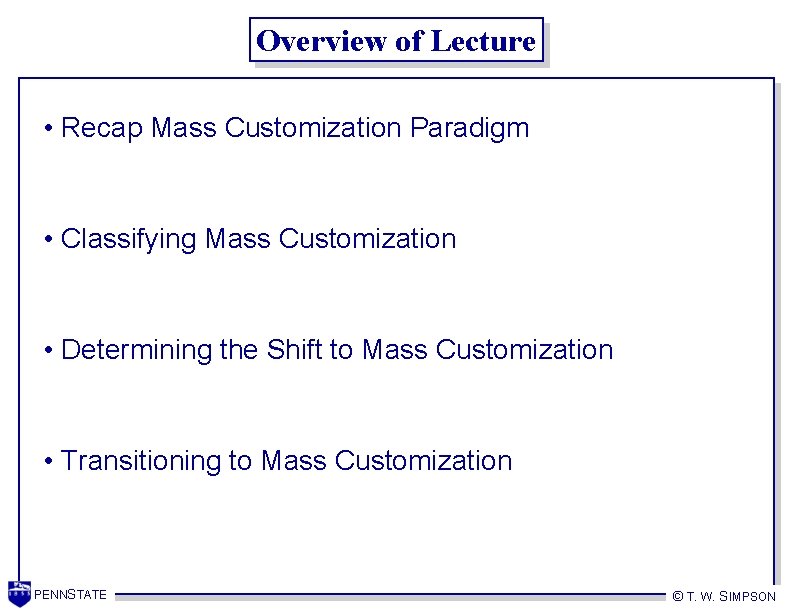 Overview of Lecture

• Recap Mass Customization Paradigm

• Classifying Mass Customization

• Determining the Shift to Mass Customization

• Transitioning to Mass Customization

PENNSTATE

© T. W. SIMPSON